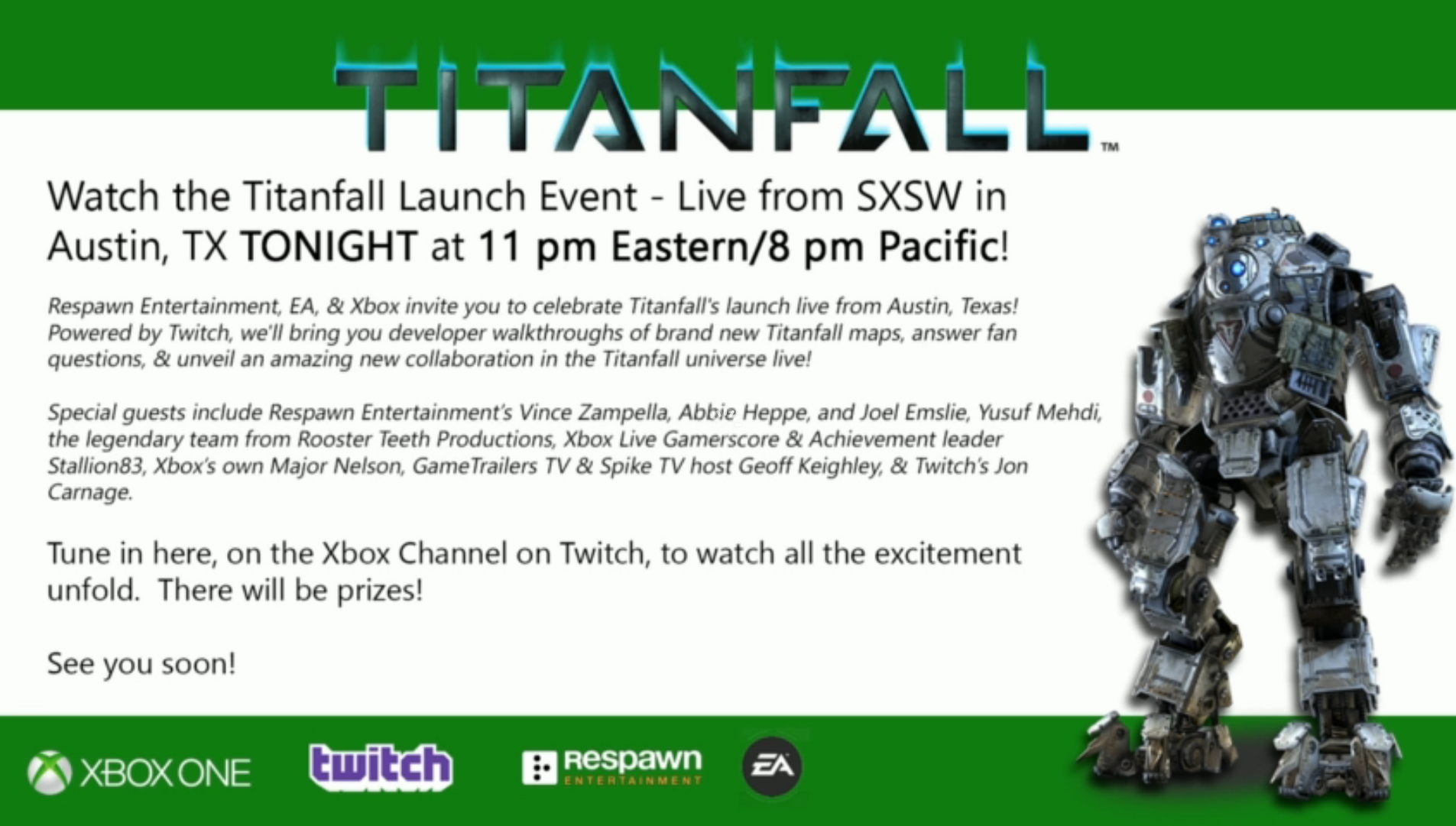 TITANFALL™

Watch the Titanfall Launch Event - Live from SXSW in Austin, TX TONIGHT at 11 pm Eastern/8 pm Pacific!

Respawn Entertainment, EA, & Xbox invite you to celebrate Titanfall's launch live from Austin, Texas! Powered by Twitch, we'll bring you developer walkthroughs of brand new Titanfall maps, answer fan questions, & unveil an amazing new collaboration in the Titanfall universe live!

Special guests include Respawn Entertainment's Vince Zampella, Abbie Heppe, and Joel Emslie, Yusuf Mehdi, the legendary team from Rooster Teeth Productions, Xbox Live Gamerscore & Achievement leader Stallion83, Xbox's own Major Nelson, GameTrailers TV & Spike TV host Geoff Keighley, & Twitch's Jon Carnage.

Tune in here, on the Xbox Channel on Twitch, to watch all the excitement unfold. There will be prizes!

See you soon!

XBOX ONE twitch respawn ENTERTAINMENT EA